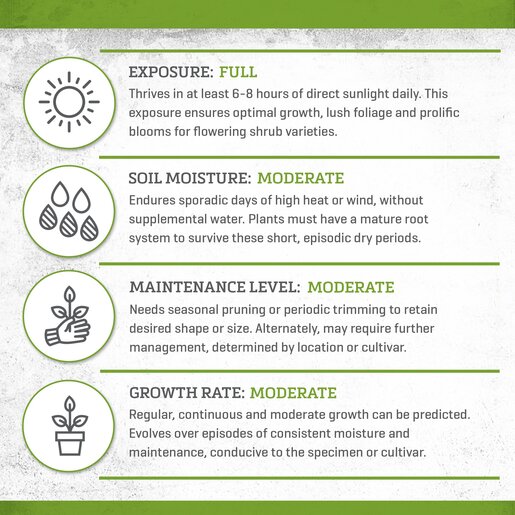 EXPOSURE: FULL
Thrives in at least 6-8 hours of direct sunlight daily. This exposure ensures optimal growth, lush foliage and prolific blooms for flowering shrub varieties.

SOIL MOISTURE: MODERATE
Endures sporadic days of high heat or wind, without supplemental water. Plants must have a mature root system to survive these short, episodic dry periods.

MAINTENANCE LEVEL: MODERATE
Needs seasonal pruning or periodic trimming to retain desired shape or size. Alternately, may require further management, determined by location or cultivar.

GROWTH RATE: MODERATE
Regular, continuous and moderate growth can be predicted. Evolves over episodes of consistent moisture and maintenance, conducive to the specimen or cultivar.